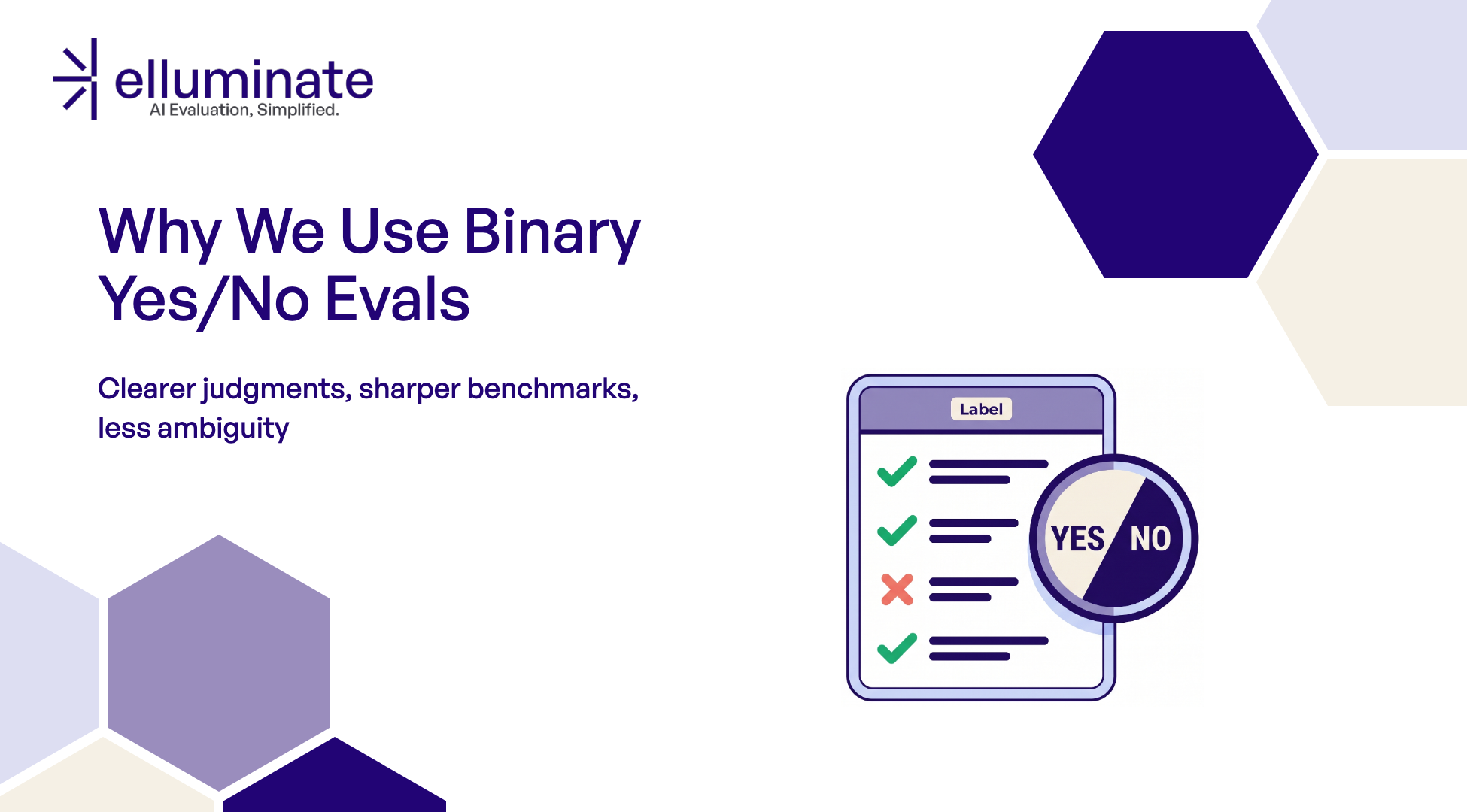 elluminate
AI Evaluation, Simplified.

Why We Use Binary Yes/No Evals

Clearer judgments, sharper benchmarks, less ambiguity

Label

YES NO